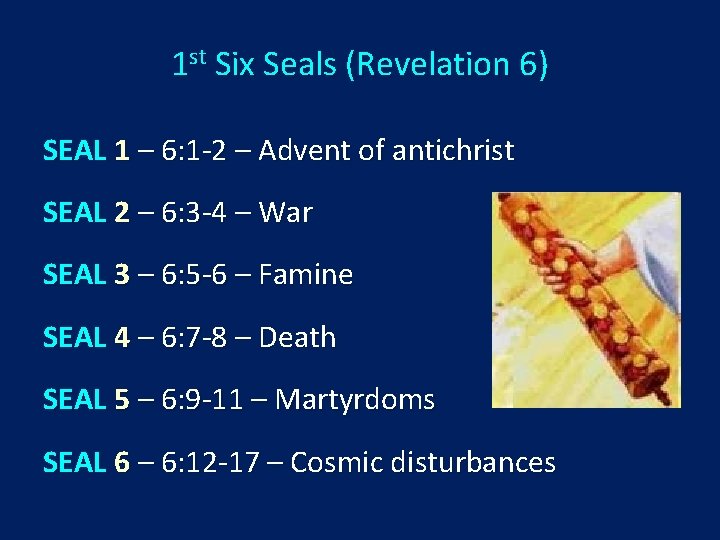 1st Six Seals (Revelation 6)

SEAL 1 – 6:1-2 – Advent of antichrist

SEAL 2 – 6:3-4 – War

SEAL 3 – 6:5-6 – Famine

SEAL 4 – 6:7-8 – Death

SEAL 5 – 6:9-11 – Martyrdoms

SEAL 6 – 6:12-17 – Cosmic disturbances